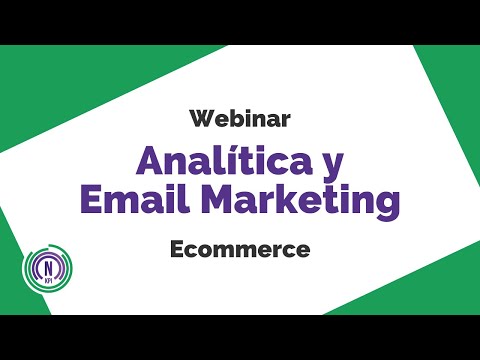 Webinar

Analítica y Email Marketing

Ecommerce

N
KPI